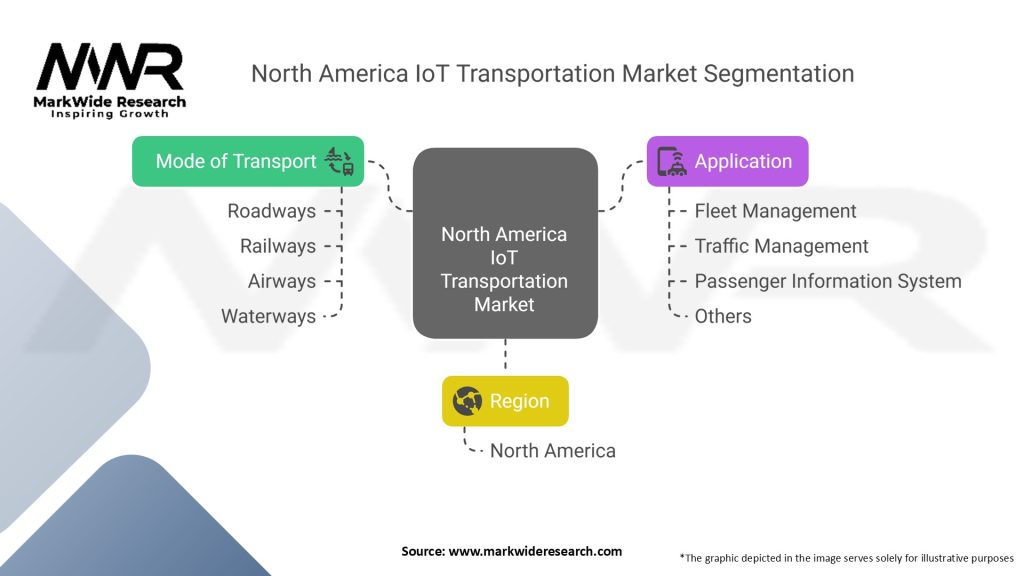 MWR
MarkWide Research
Inspiring Growth

North America IoT Transportation Market Segmentation

Mode of Transport
Roadways
Railways
Airways
Waterways

North America IoT Transportation Market

Application
Fleet Management
Traffic Management
Passenger Information System
Others

Region
North America

Source: www.markwideresearch.com

*The graphic depicted in the image serves solely for illustrative purposes